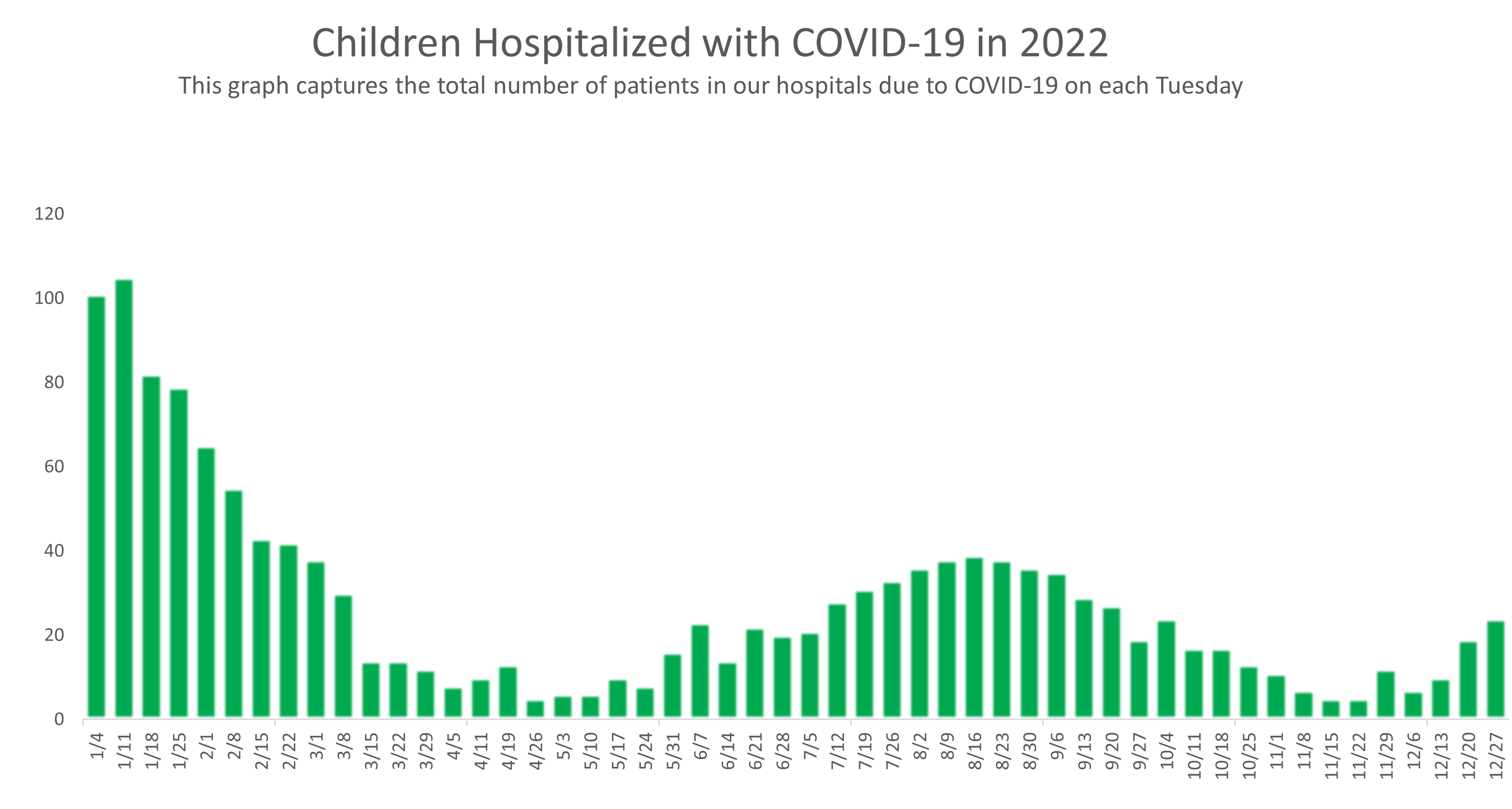 Children Hospitalized with COVID-19 in 2022
This graph captures the total number of patients in our hospitals due to COVID-19 on each Tuesday

120
100
80
60
40
20
0

1/4
1/11
1/18
1/25
2/1
2/8
2/15
2/22
3/1
3/8
3/15
3/22
3/29
4/5
4/11
4/19
4/26
5/3
5/10
5/17
5/24
5/31
6/7
6/14
6/21
6/28
7/5
7/12
7/19
7/26
8/2
8/9
8/16
8/23
8/30
9/6
9/13
9/20
9/27
10/4
10/11
10/18
10/25
11/1
11/8
11/15
11/22
11/29
12/6
12/13
12/20
12/27